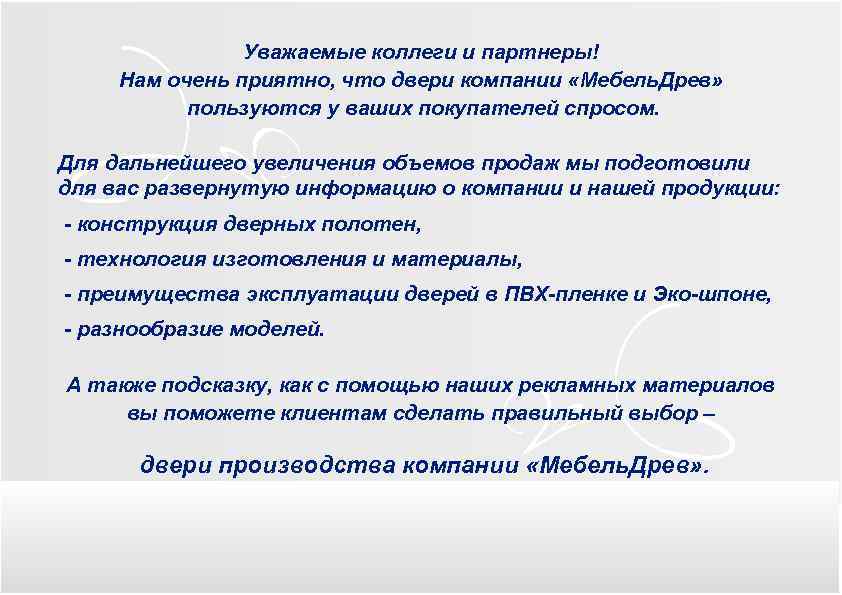 Уважаемые коллеги и партнеры!
Нам очень приятно, что двери компании «МебельДрев» пользуются у ваших покупателей спросом.

Для дальнейшего увеличения объемов продаж мы подготовили для вас развернутую информацию о компании и нашей продукции:

- конструкция дверных полотен,
- технология изготовления и материалы,
- преимущества эксплуатации дверей в ПВХ-пленке и Эко-шпоне,
- разнообразие моделей.

А также подсказку, как с помощью наших рекламных материалов вы поможете клиентам сделать правильный выбор –

двери производства компании «МебельДрев».